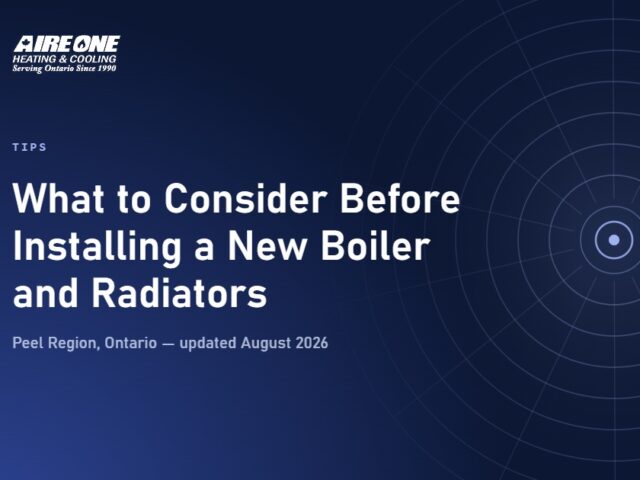 AIRE ONE
HEATING & COOLING
Serving Ontario Since 1990

TIPS

What to Consider Before Installing a New Boiler and Radiators

Peel Region, Ontario — updated August 2026